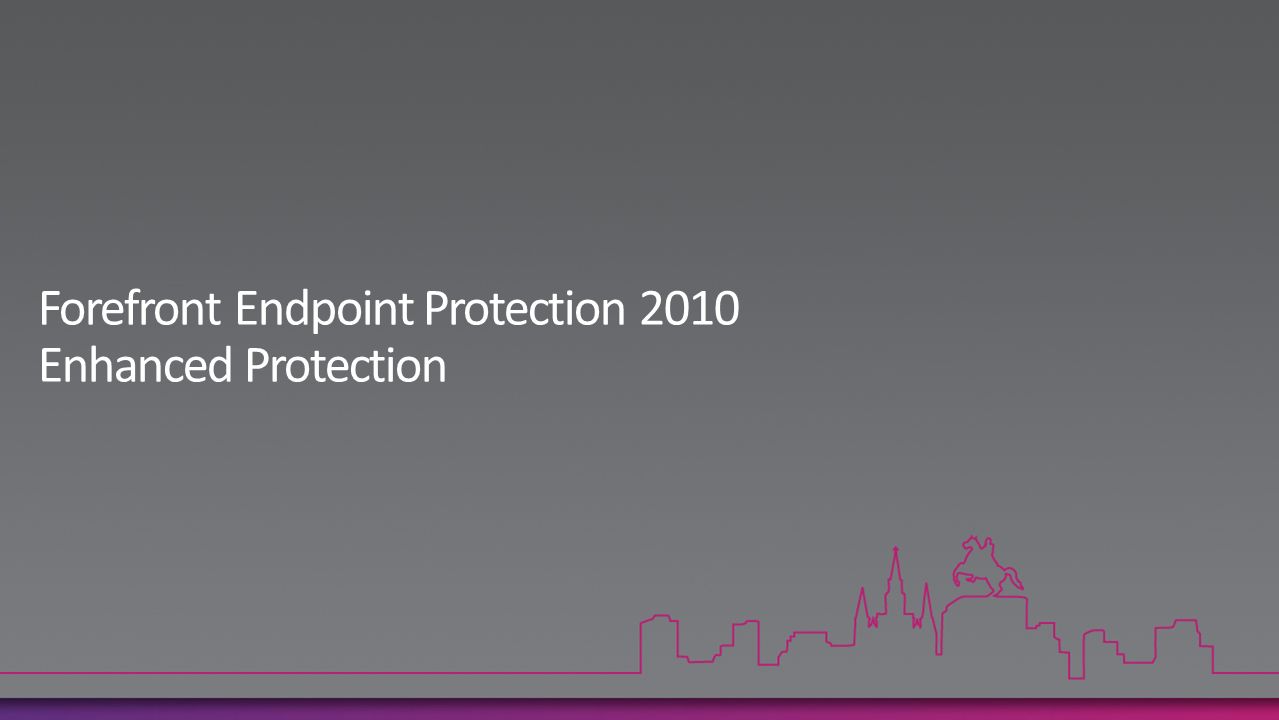 Forefront Endpoint Protection 2010
Enhanced Protection